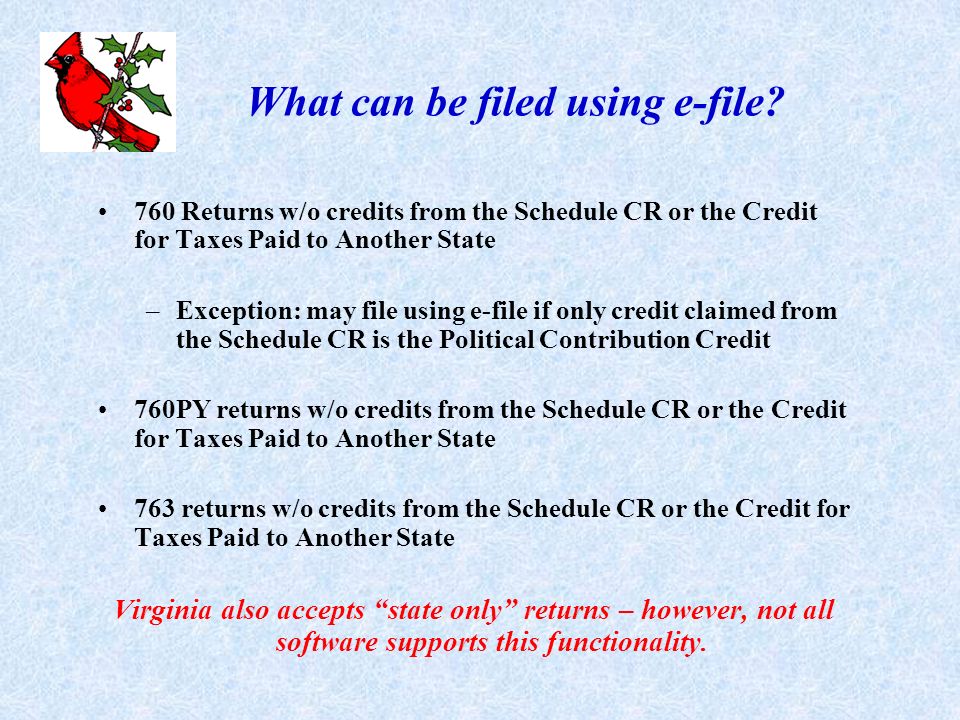 What can be filed using e-file?

• 760 Returns w/o credits from the Schedule CR or the Credit for Taxes Paid to Another State

– Exception: may file using e-file if only credit claimed from the Schedule CR is the Political Contribution Credit

• 760PY returns w/o credits from the Schedule CR or the Credit for Taxes Paid to Another State

• 763 returns w/o credits from the Schedule CR or the Credit for Taxes Paid to Another State

Virginia also accepts “state only” returns – however, not all software supports this functionality.